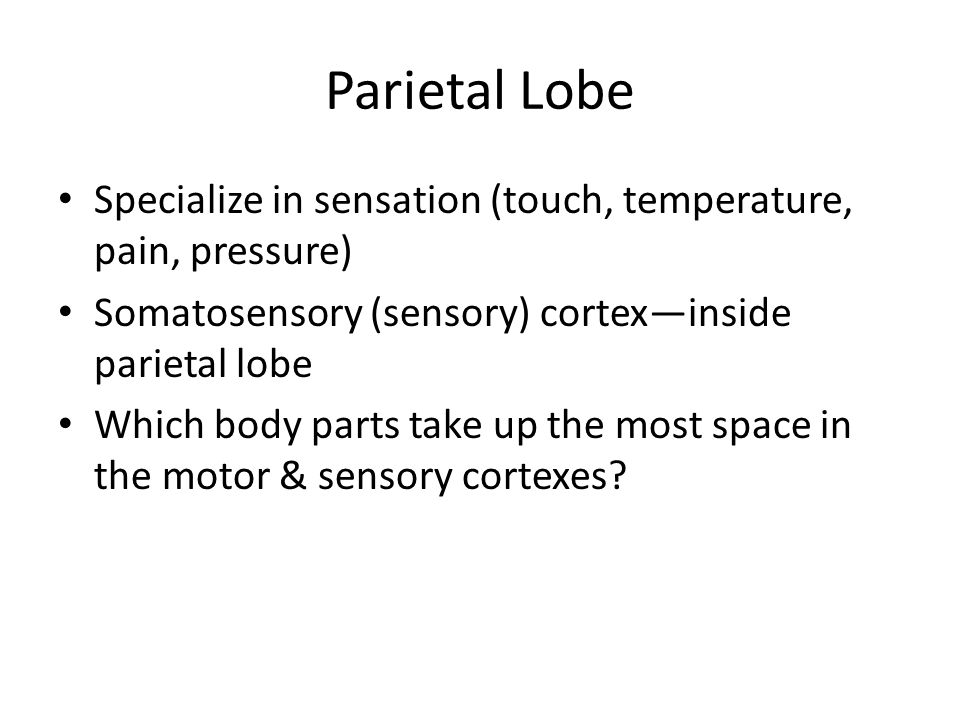 Parietal Lobe

• Specialize in sensation (touch, temperature, pain, pressure)
• Somatosensory (sensory) cortex—inside parietal lobe
• Which body parts take up the most space in the motor & sensory cortexes?